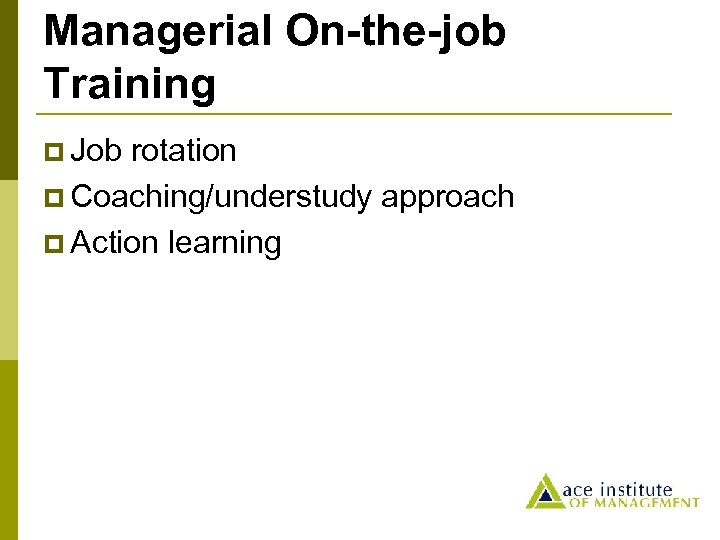 Managerial On-the-job Training

Job rotation
Coaching/understudy approach
Action learning

ace institute
OF MANAGEMENT